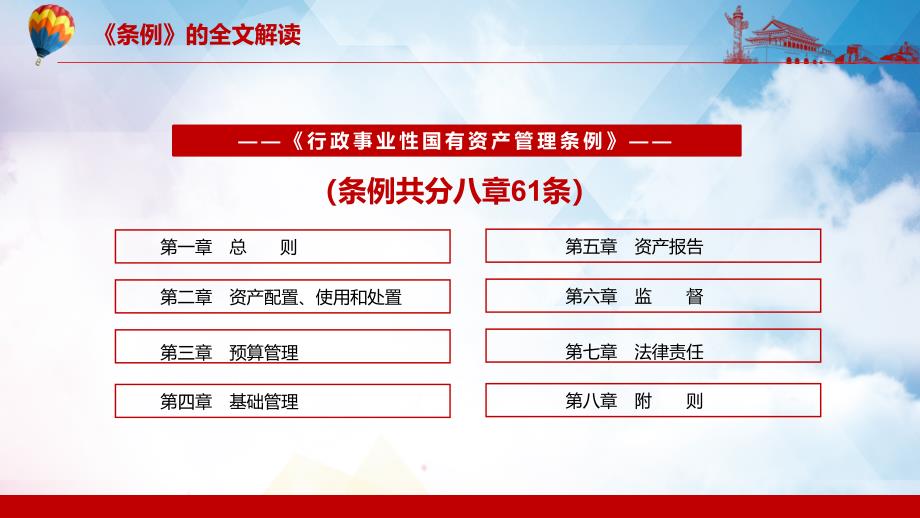 《条例》的全文解读

——《行政事业性国有资产管理条例》——

(条例共分八章61条)

第一章 总 则

第二章 资产配置、使用和处置

第三章 预算管理

第四章 基础管理

第五章 资产报告

第六章 监 督

第七章 法律责任

第八章 附 则